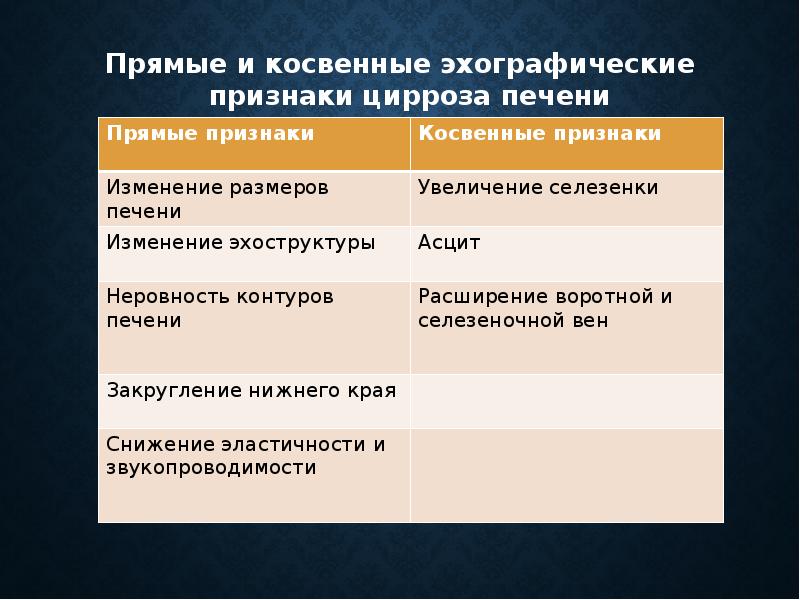 Прямые и косвенные эхографические признаки цирроза печени

| Прямые признаки | Косвенные признаки |
|---|---|
| Изменение размеров печени | Увеличение селезенки |
| Изменение эхоструктуры | Асцит |
| Неровность контуров печени | Расширение воротной и селезеночной вен |
| Закругление нижнего края | |
| Снижение эластичности и звукопроводимости | |